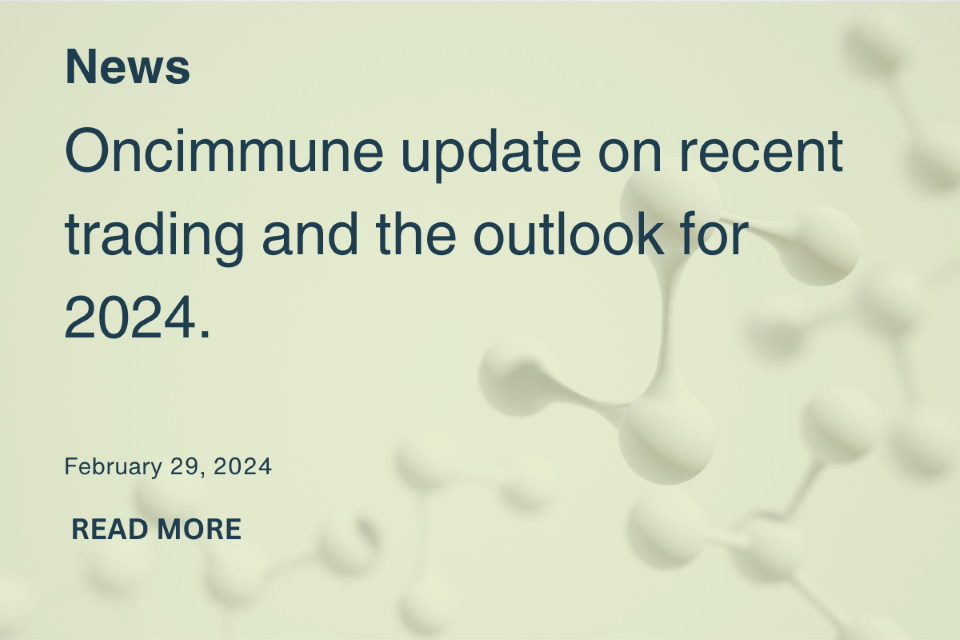 News

Oncimmune update on recent trading and the outlook for 2024.

February 29, 2024

READ MORE